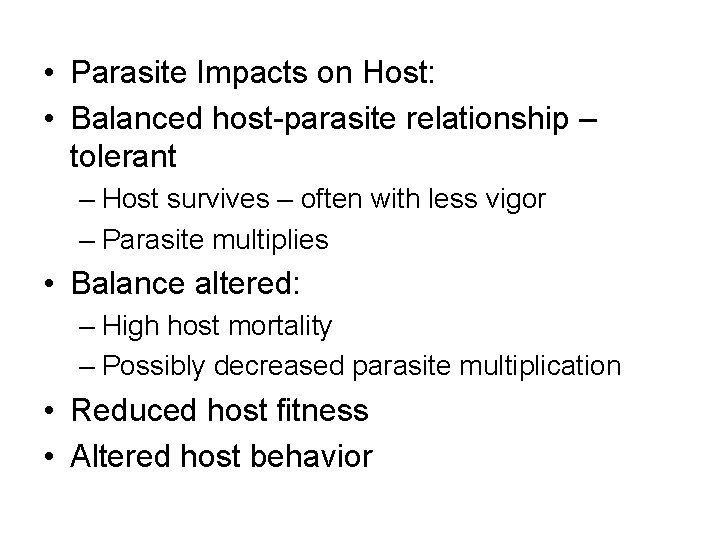 • Parasite Impacts on Host:
• Balanced host-parasite relationship – tolerant
– Host survives – often with less vigor
– Parasite multiplies
• Balance altered:
– High host mortality
– Possibly decreased parasite multiplication
• Reduced host fitness
• Altered host behavior